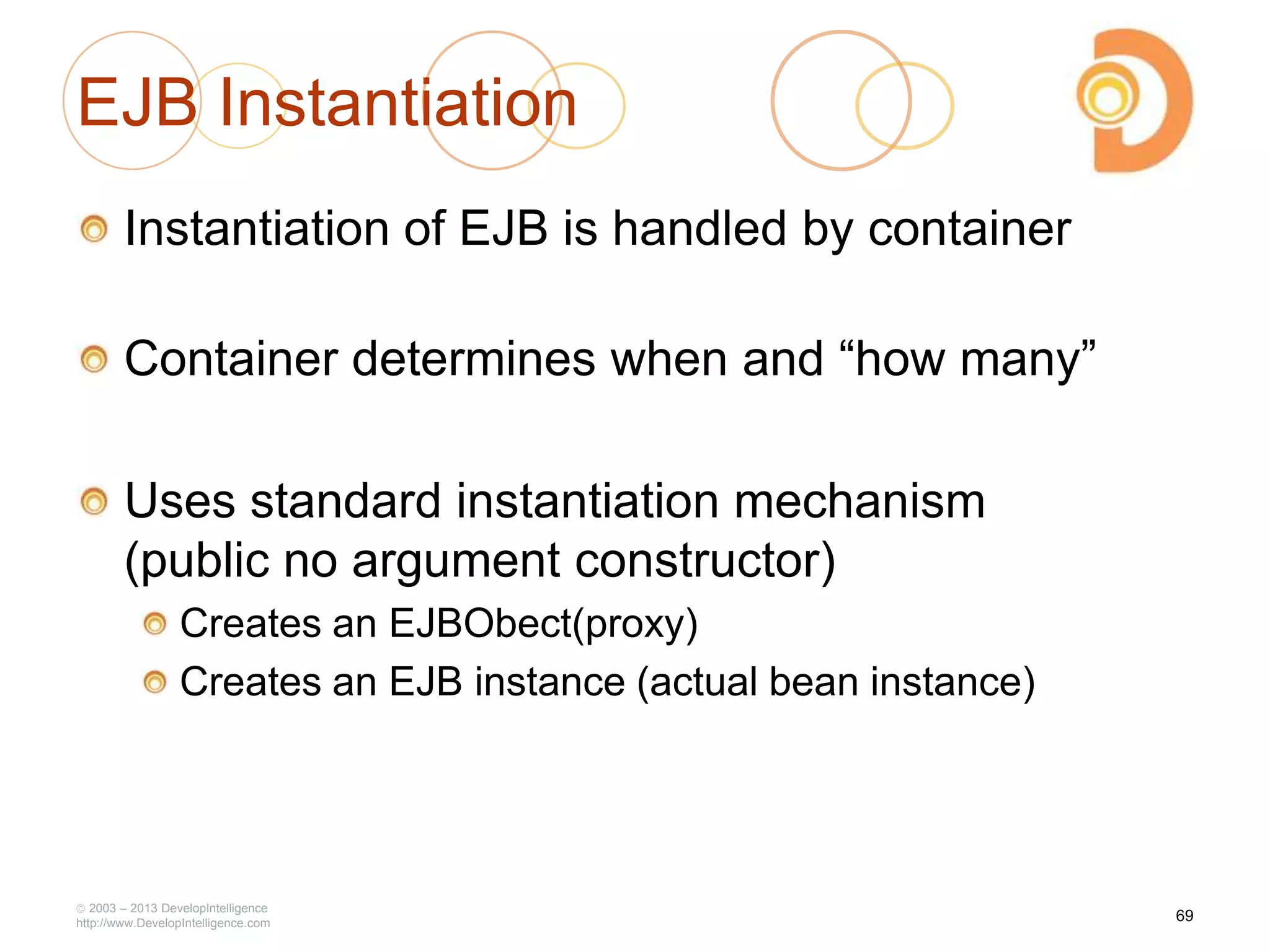 EJB Instantiation

Instantiation of EJB is handled by container

Container determines when and “how many”

Uses standard instantiation mechanism (public no argument constructor)

Creates an EJBObect(proxy)

Creates an EJB instance (actual bean instance)

© 2003 – 2013 DevelopIntelligence
http://www.DevelopIntelligence.com

69